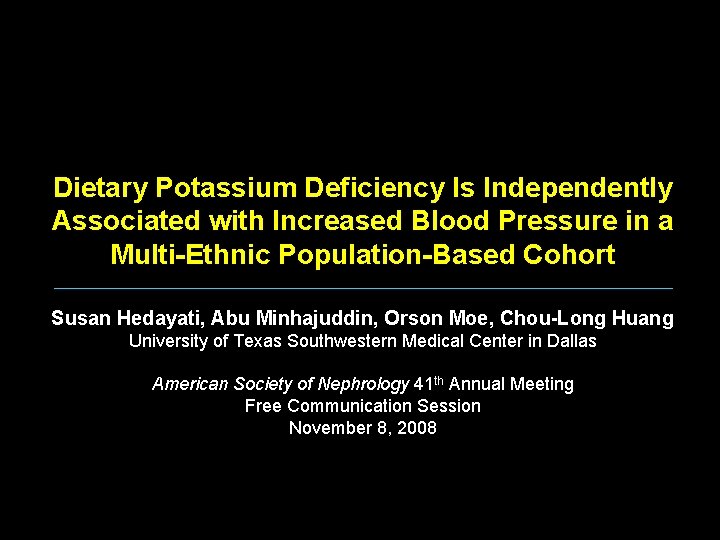 Dietary Potassium Deficiency Is Independently Associated with Increased Blood Pressure in a Multi-Ethnic Population-Based Cohort

Susan Hedayati, Abu Minhajuddin, Orson Moe, Chou-Long Huang
University of Texas Southwestern Medical Center in Dallas

American Society of Nephrology 41$^{th}$ Annual Meeting
Free Communication Session
November 8, 2008